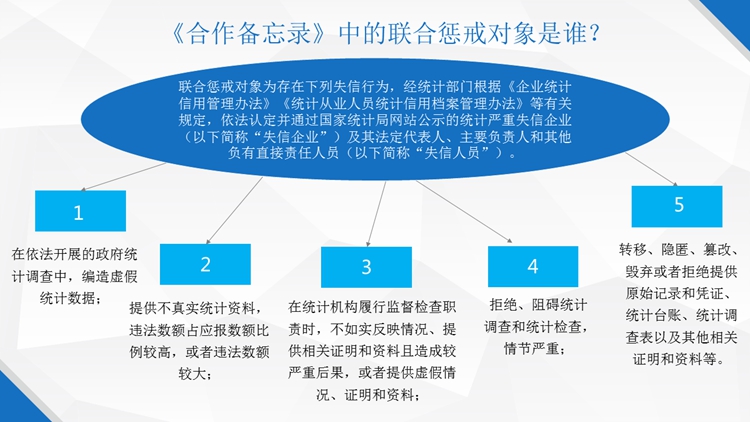 《合作备忘录》中的联合惩戒对象是谁？

联合惩戒对象为存在下列失信行为，经统计部门根据《企业统计信用管理办法》《统计从业人员统计信用档案管理办法》等有关规定，依法认定并通过国家统计局网站公示的统计严重失信企业（以下简称“失信企业”）及其法定代表人、主要负责人和其他负有直接责任人员（以下简称“失信人员”）。

1

在依法开展的政府统计调查中，编造虚假统计数据；

2

提供不真实统计资料，违法数额占应报数额比例较高，或者违法数额较大；

3

在统计机构履行监督检查职责时，不如实反映情况、提供相关证明和资料且造成较严重后果，或者提供虚假情况、证明和资料；

4

拒绝、阻碍统计调查和统计检查，情节严重；

5

转移、隐匿、篡改、毁弃或者拒绝提供原始记录和凭证、统计台账、统计调查表以及其他相关证明和资料等。